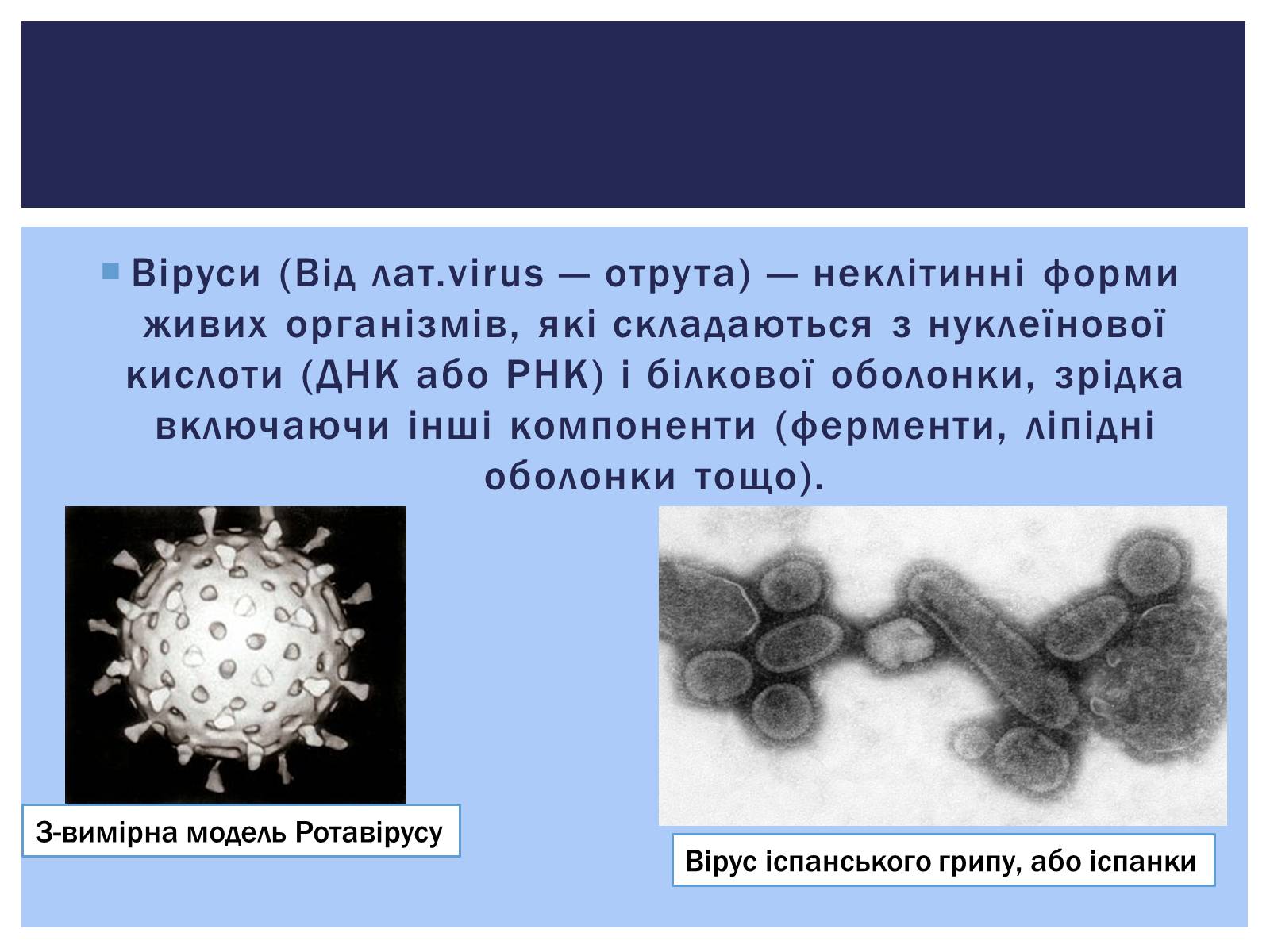 Віруси (Від лат.virus — отрута) — неклітинні форми живих організмів, які складаються з нуклеїнової кислоти (ДНК або РНК) і білкової оболонки, зрідка включаючи інші компоненти (ферменти, ліпідні оболонки тощо).

3-вимірна модель Ротавірусу

Вірус іспанського грипу, або іспанки